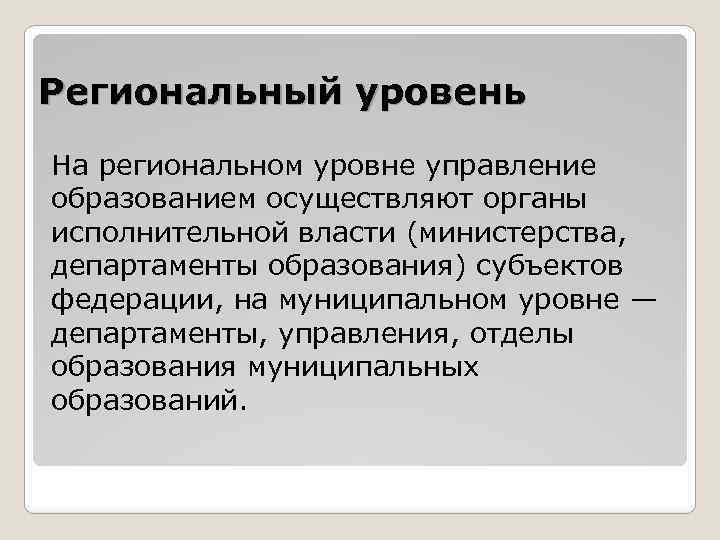 Региональный уровень

На региональном уровне управление образованием осуществляют органы исполнительной власти (министерства, департаменты образования) субъектов федерации, на муниципальном уровне — департаменты, управления, отделы образования муниципальных образований.